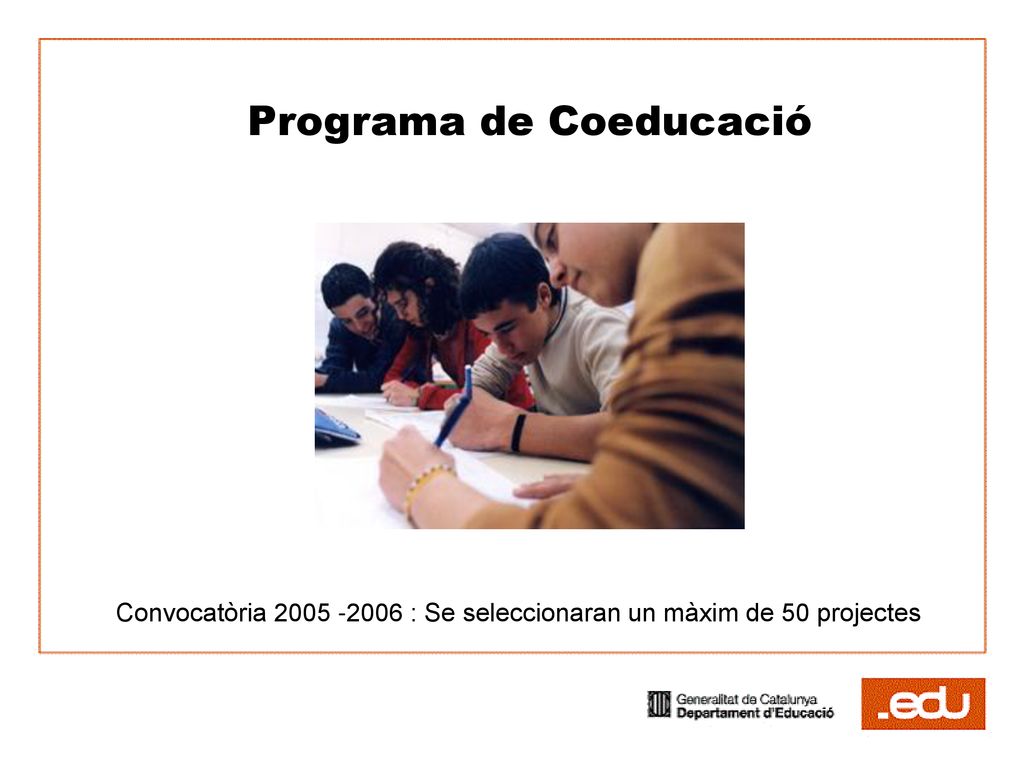 Programa de Coeducació

Convocatòria 2005 -2006 : Se seleccionaran un màxim de 50 projectes

Generalitat de Catalunya
Departament d'Educació

.edu